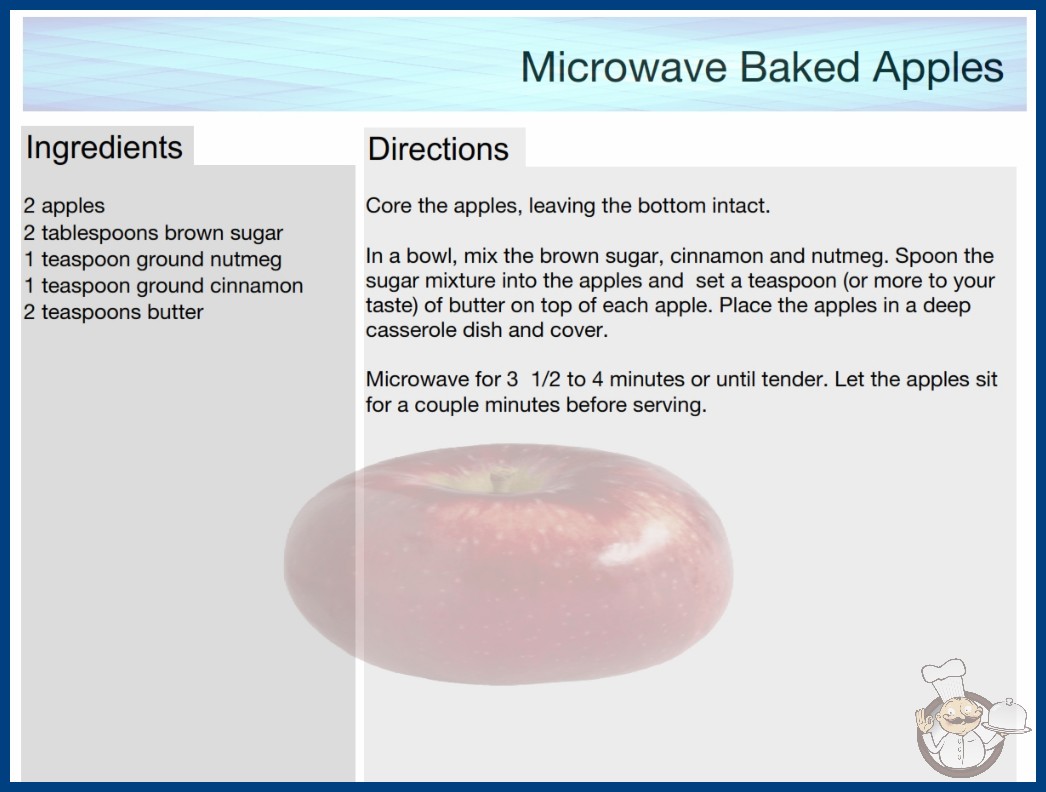 Microwave Baked Apples

Ingredients

2 apples
2 tablespoons brown sugar
1 teaspoon ground nutmeg
1 teaspoon ground cinnamon
2 teaspoons butter

Directions

Core the apples, leaving the bottom intact.

In a bowl, mix the brown sugar, cinnamon and nutmeg. Spoon the sugar mixture into the apples and set a teaspoon (or more to your taste) of butter on top of each apple. Place the apples in a deep casserole dish and cover.

Microwave for 3 1/2 to 4 minutes or until tender. Let the apples sit for a couple minutes before serving.